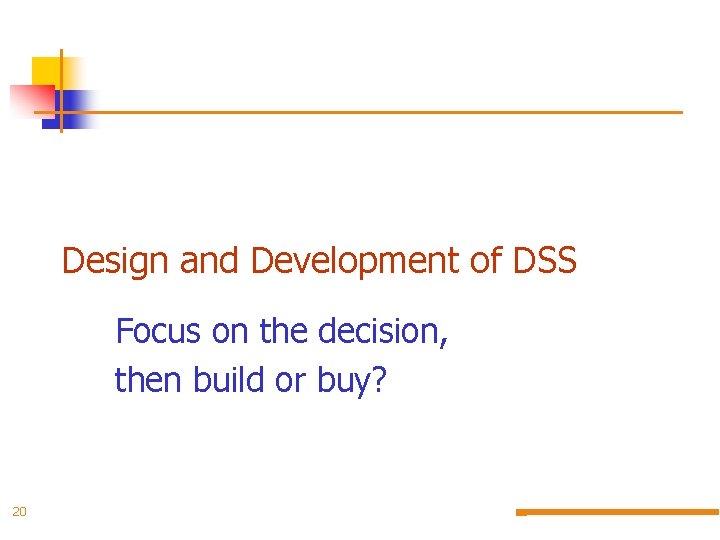 Design and Development of DSS

Focus on the decision,
then build or buy?

20